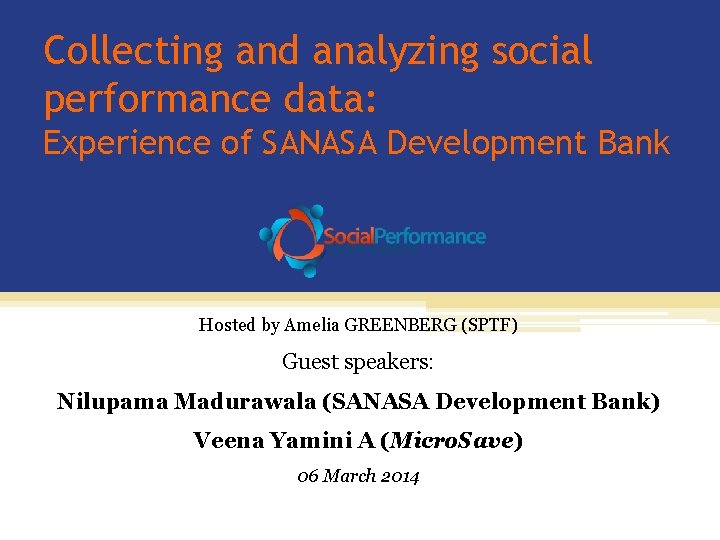 Collecting and analyzing social performance data:
Experience of SANASA Development Bank

SocialPerformance

Hosted by Amelia GREENBERG (SPTF)

Guest speakers:

Nilupama Madurawala (SANASA Development Bank)

Veena Yamini A (MicroSave)

06 March 2014